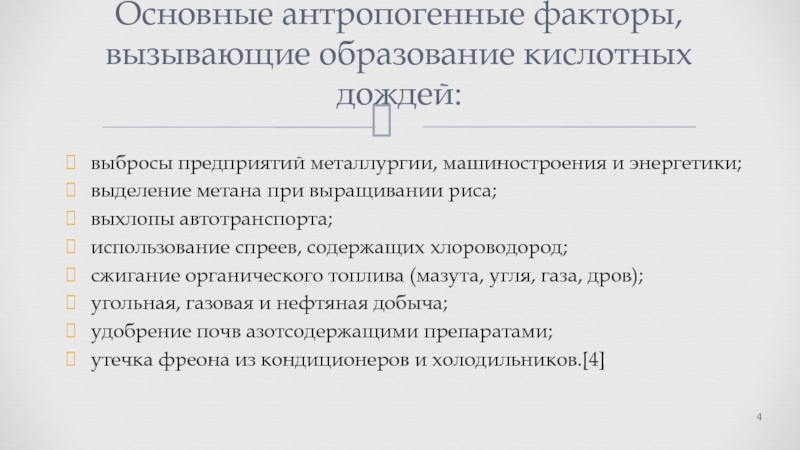 Основные антропогенные факторы, вызывающие образование кислотных дождей:

выбросы предприятий металлургии, машиностроения и энергетики;
выделение метана при выращивании риса;
выхлопы автотранспорта;
использование спреев, содержащих хлороводород;
сжигание органического топлива (мазута, угля, газа, дров);
угольная, газовая и нефтяная добыча;
удобрение почв азотсодержащими препаратами;
утечка фреона из кондиционеров и холодильников.[4]

4